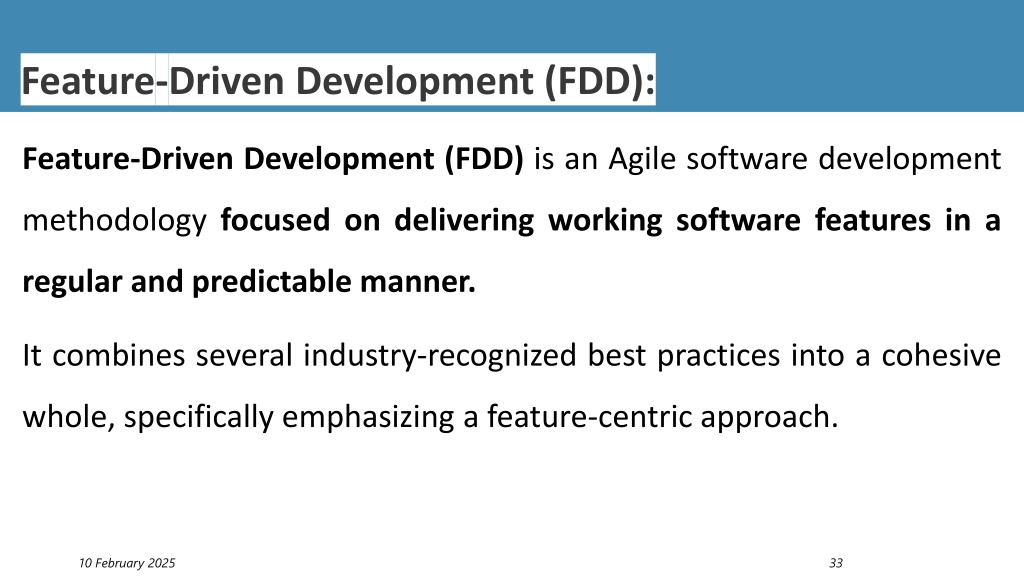 Feature-Driven Development (FDD):

Feature-Driven Development (FDD) is an Agile software development methodology focused on delivering working software features in a regular and predictable manner.

It combines several industry-recognized best practices into a cohesive whole, specifically emphasizing a feature-centric approach.

10 February 2025

33